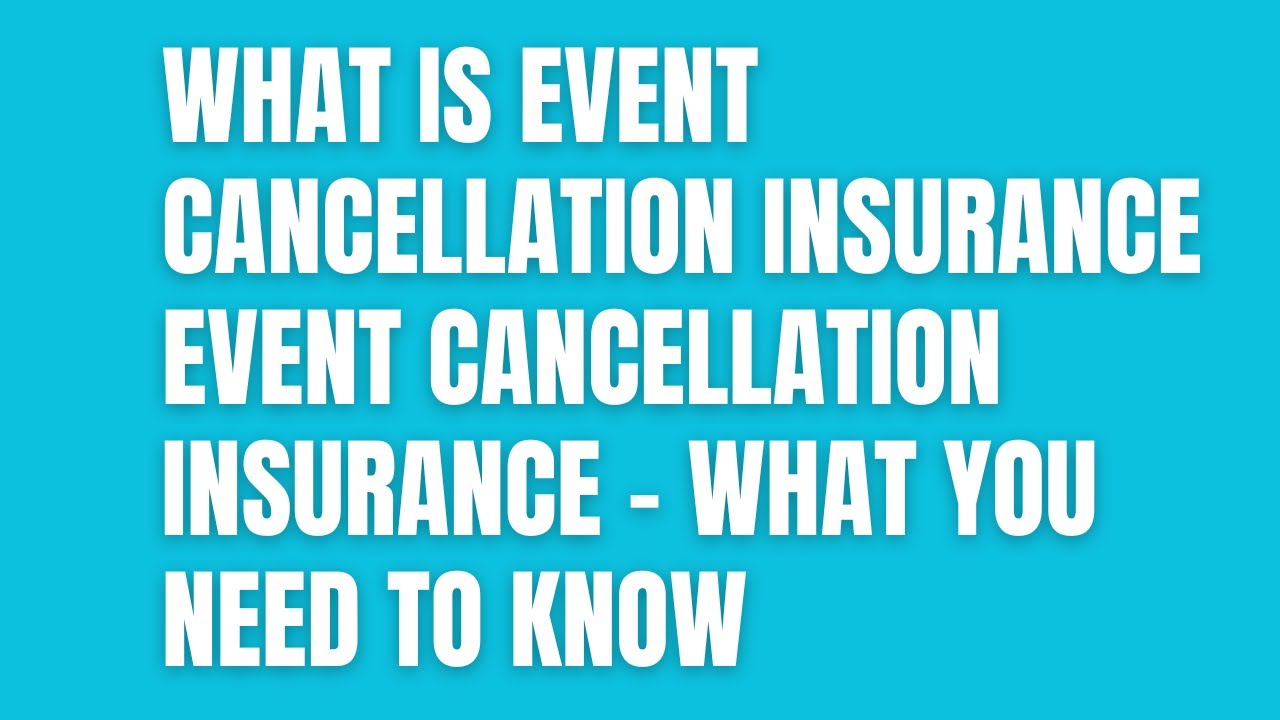 WHAT IS EVENT CANCELLATION INSURANCE EVENT CANCELLATION INSURANCE - WHAT YOU NEED TO KNOW